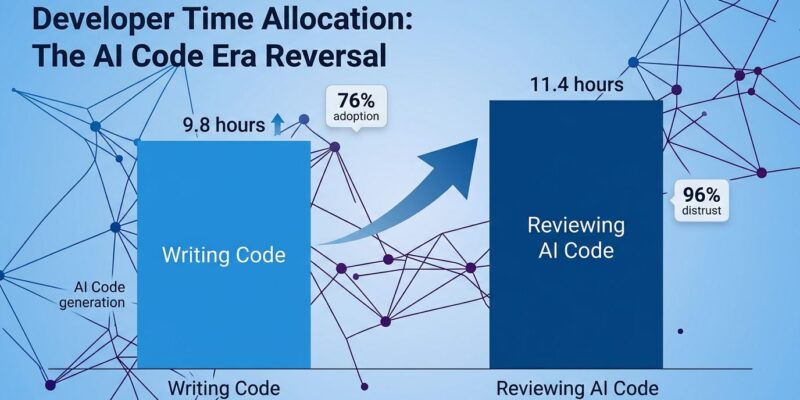 Developer Time Allocation:
The AI Code Era Reversal

9.8 hours

76%
adoption

11.4 hours

96%
distrust

Writing Code

Reviewing AI Code

AI Code generation

Writing Code

Reviewing AI Code